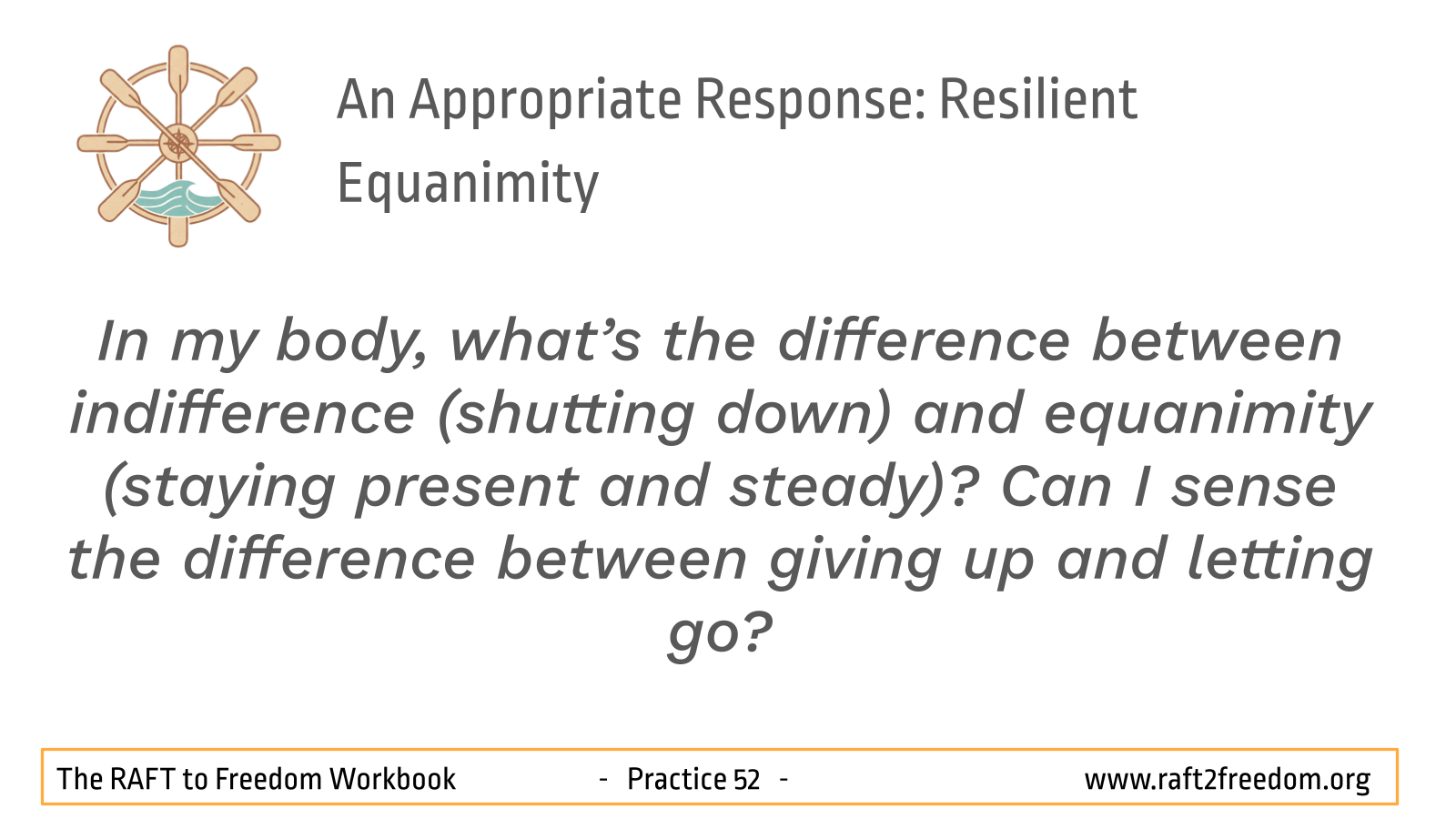 An Appropriate Response: Resilient Equanimity

In my body, what’s the difference between indifference (shutting down) and equanimity (staying present and steady)? Can I sense the difference between giving up and letting go?

The RAFT to Freedom Workbook - Practice 52 - www.raft2freedom.org